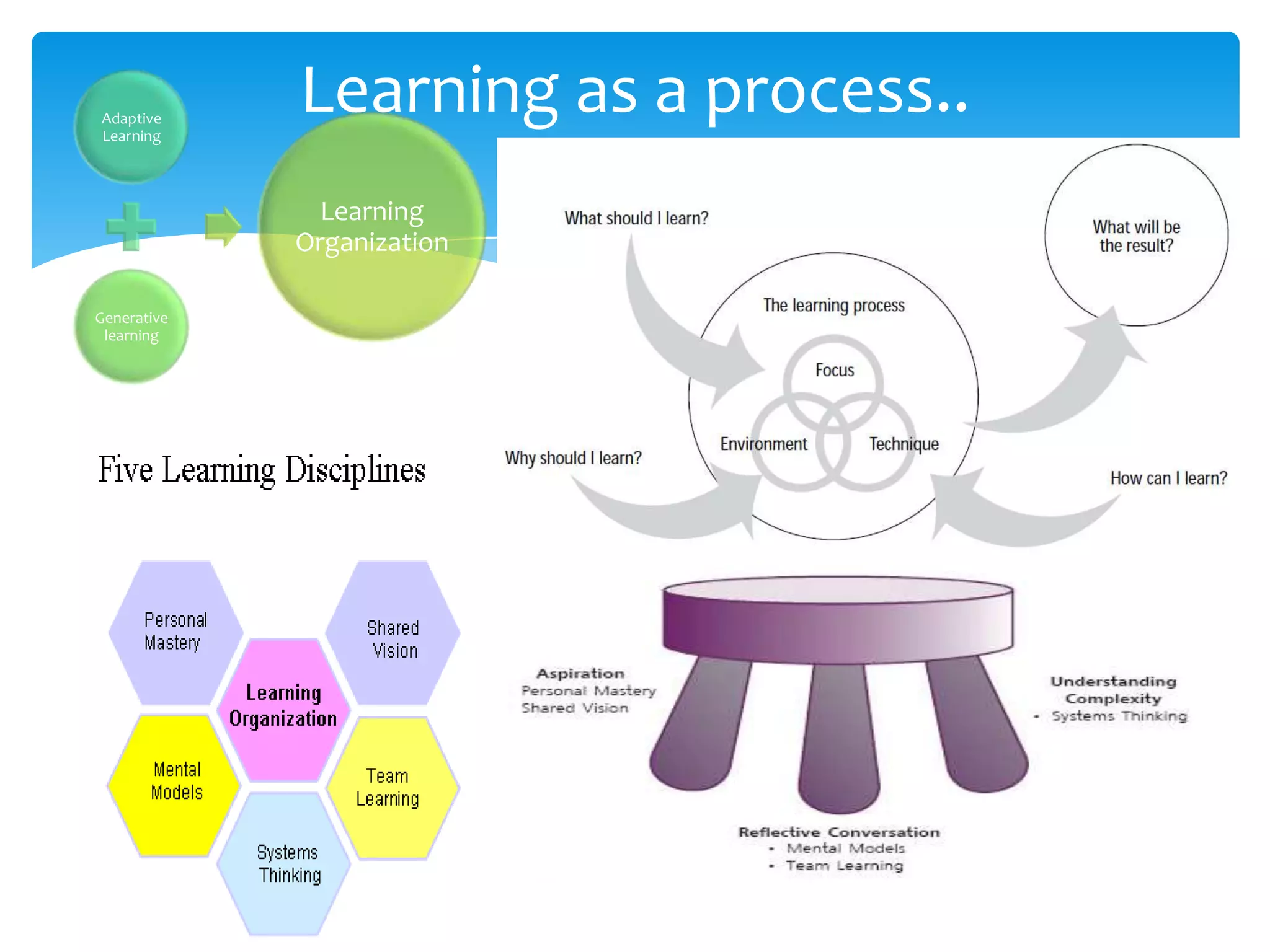 Learning as a process..

Adaptive Learning

Generative learning

Learning Organization

What should I learn?

What will be the result?

The learning process

Focus

Environment

Technique

Why should I learn?

How can I learn?

Five Learning Disciplines

Personal Mastery

Shared Vision

Learning Organization

Mental Models

Team Learning

Systems Thinking

Aspiration
Personal Mastery
Shared Vision

Understanding Complexity
• Systems Thinking

Reflective Conversation
• Mental Models
• Team Learning